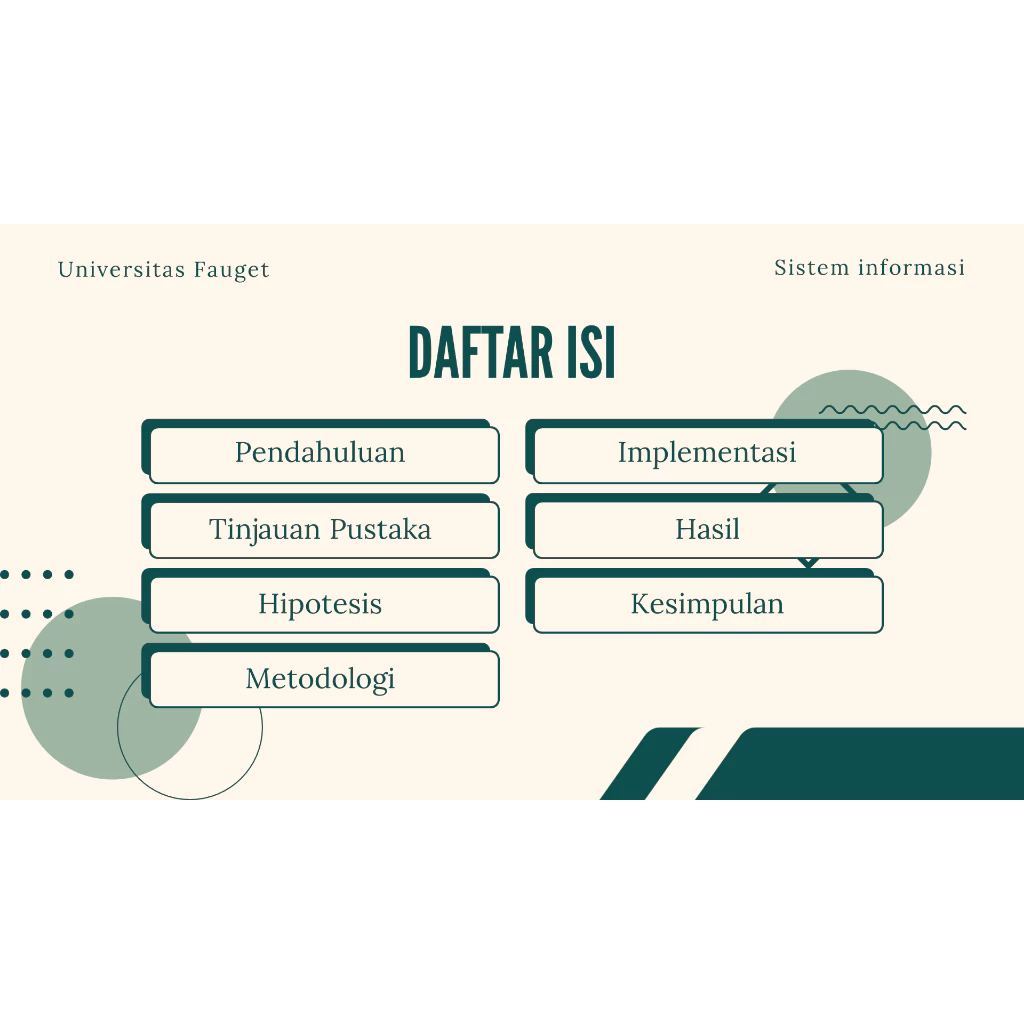 Universitas Fauget

Sistem informasi

DAFTAR ISI

Pendahuluan

Tinjauan Pustaka

Hipotesis

Metodologi

Implementasi

Hasil

Kesimpulan